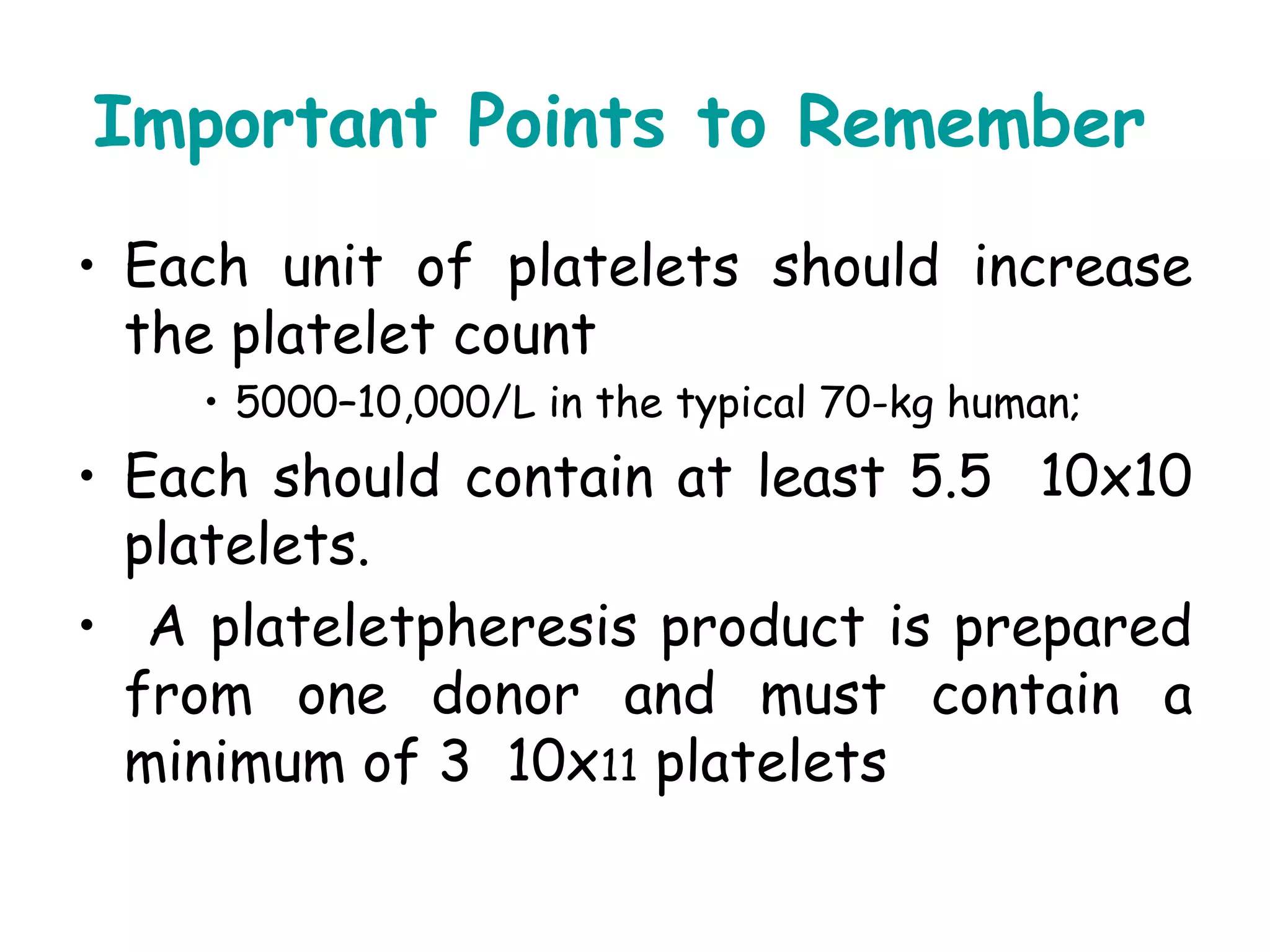 Important Points to Remember

• Each unit of platelets should increase the platelet count

• 5000–10,000/L in the typical 70-kg human;

• Each should contain at least 5.5 10x10 platelets.

• A plateletpheresis product is prepared from one donor and must contain a minimum of 3 10x11 platelets